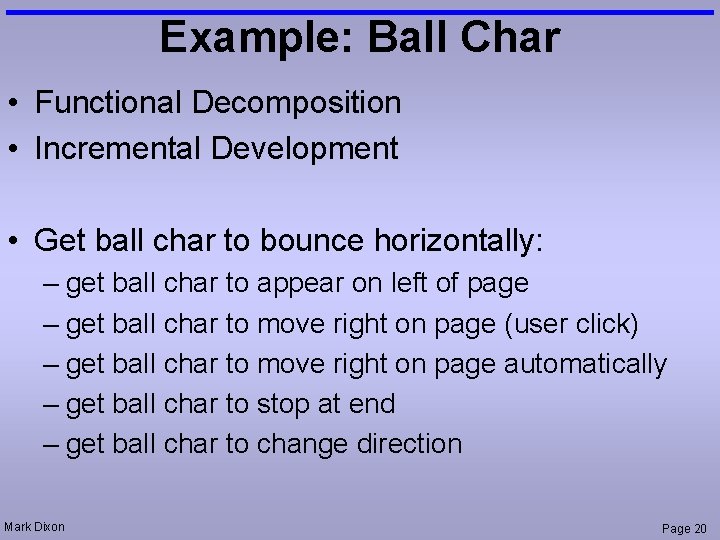 Example: Ball Char

• Functional Decomposition
• Incremental Development

• Get ball char to bounce horizontally:
– get ball char to appear on left of page
– get ball char to move right on page (user click)
– get ball char to move right on page automatically
– get ball char to stop at end
– get ball char to change direction

Mark Dixon

Page 20